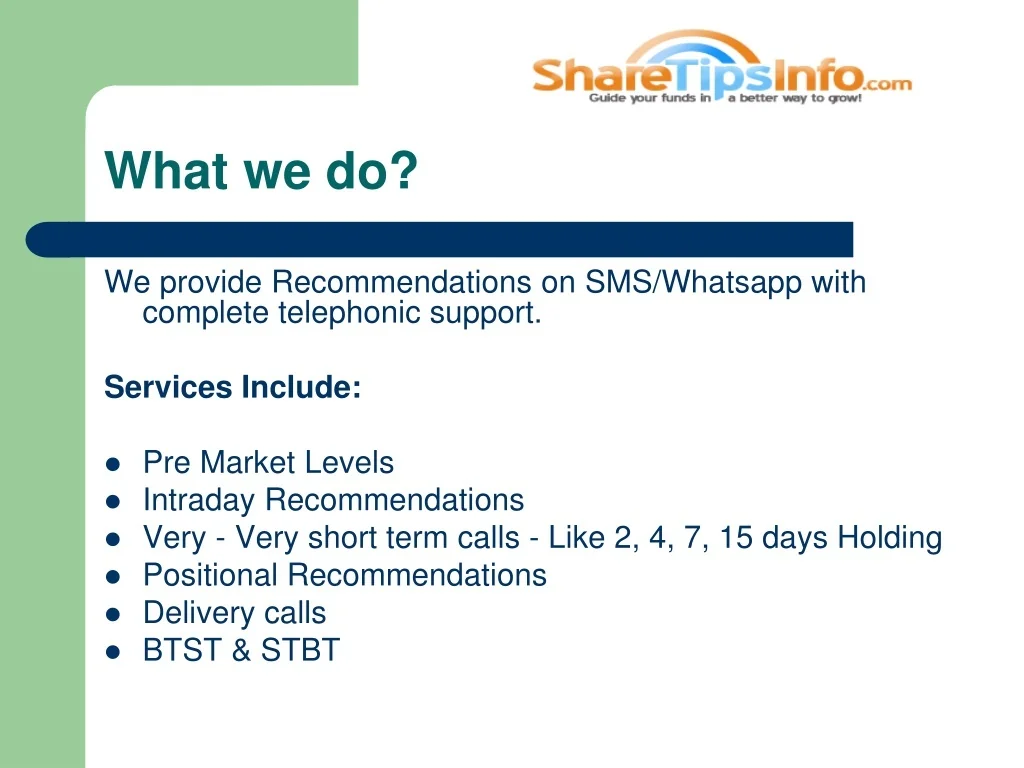 ShareTipsInfo.com
Guide your funds in a better way to grow!

What we do?

We provide Recommendations on SMS/Whatsapp with complete telephonic support.

Services Include:

- Pre Market Levels
- Intraday Recommendations
- Very - Very short term calls - Like 2, 4, 7, 15 days Holding
- Positional Recommendations
- Delivery calls
- BTST & STBT